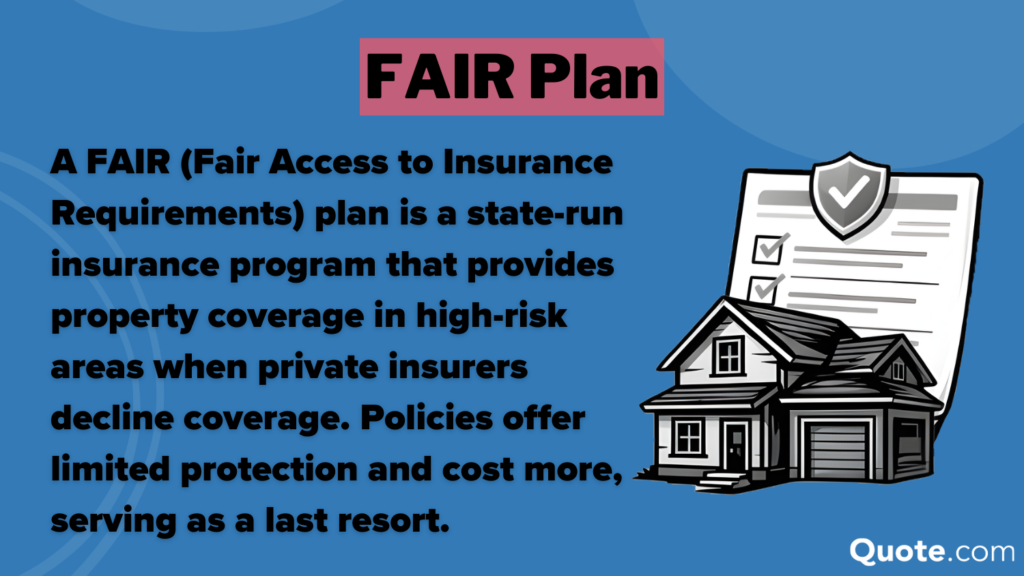 FAIR Plan

A FAIR (Fair Access to Insurance Requirements) plan is a state-run insurance program that provides property coverage in high-risk areas when private insurers decline coverage. Policies offer limited protection and cost more, serving as a last resort.

Quote.com